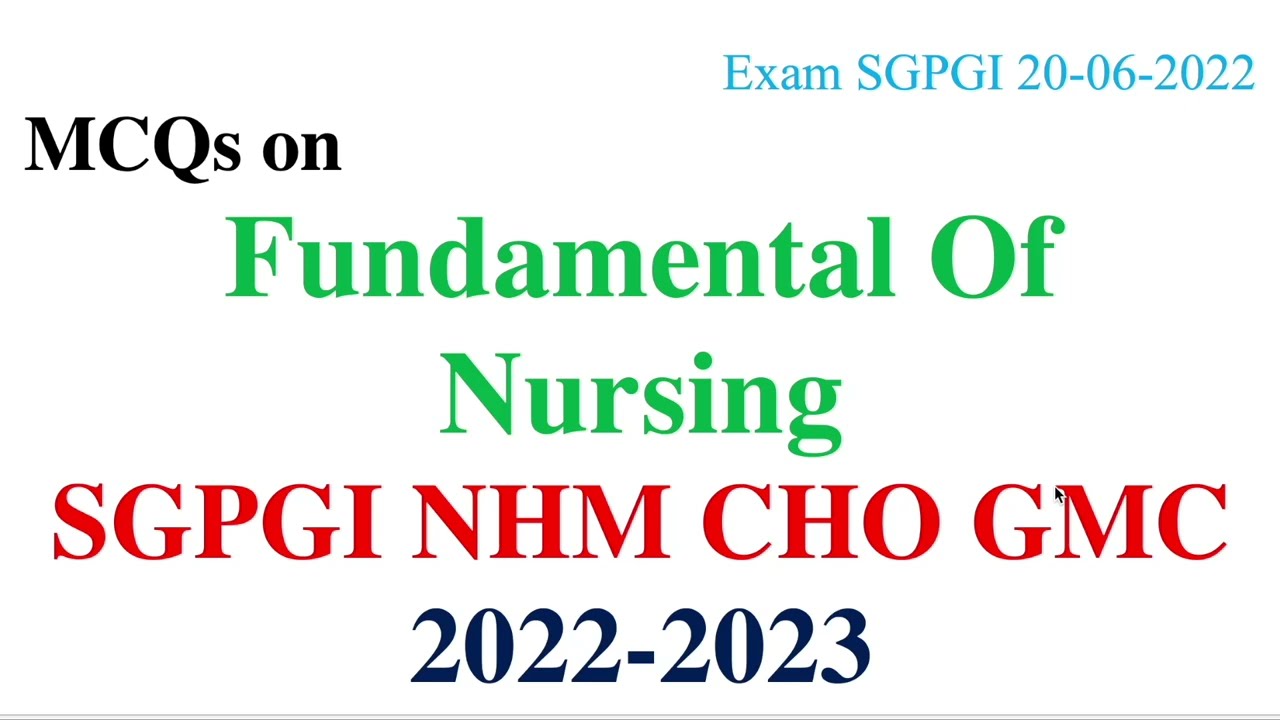 Exam SGPGI 20-06-2022

MCQs on

Fundamental Of Nursing

SGPGI NHM CHO GMC

2022-2023